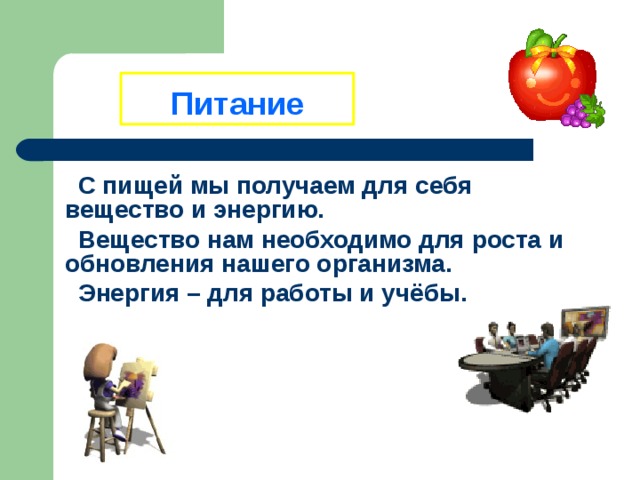 Питание

С пищей мы получаем для себя вещество и энергию.

Вещество нам необходимо для роста и обновления нашего организма.

Энергия – для работы и учёбы.